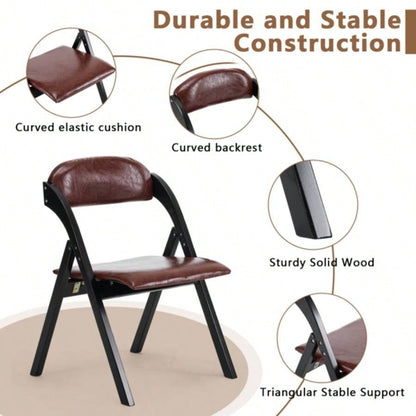 Durable and Stable Construction

Curved elastic cushion

Curved backrest

Sturdy Solid Wood

Triangular Stable Support